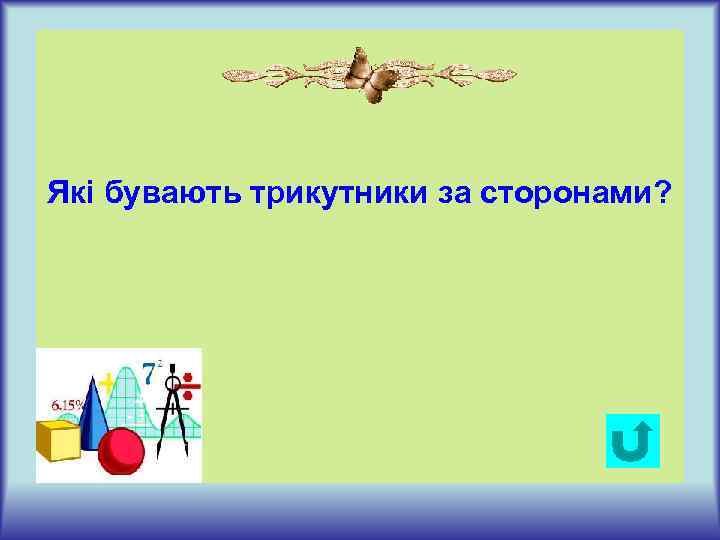 Які бувають трикутники за сторонами?

6.15%

$7^2$